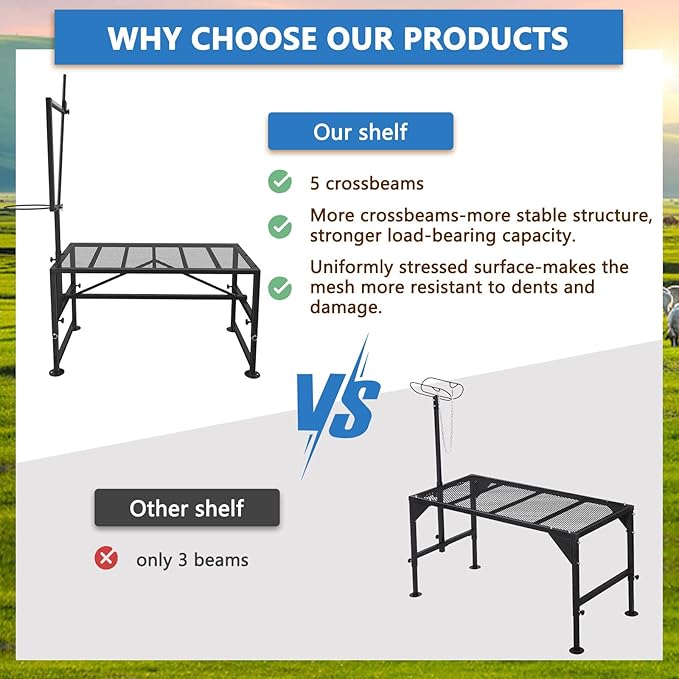 WHY CHOOSE OUR PRODUCTS

Our shelf

5 crossbeams

More crossbeams-more stable structure, stronger load-bearing capacity.

Uniformly stressed surface-makes the mesh more resistant to dents and damage.

VS

Other shelf

only 3 beams